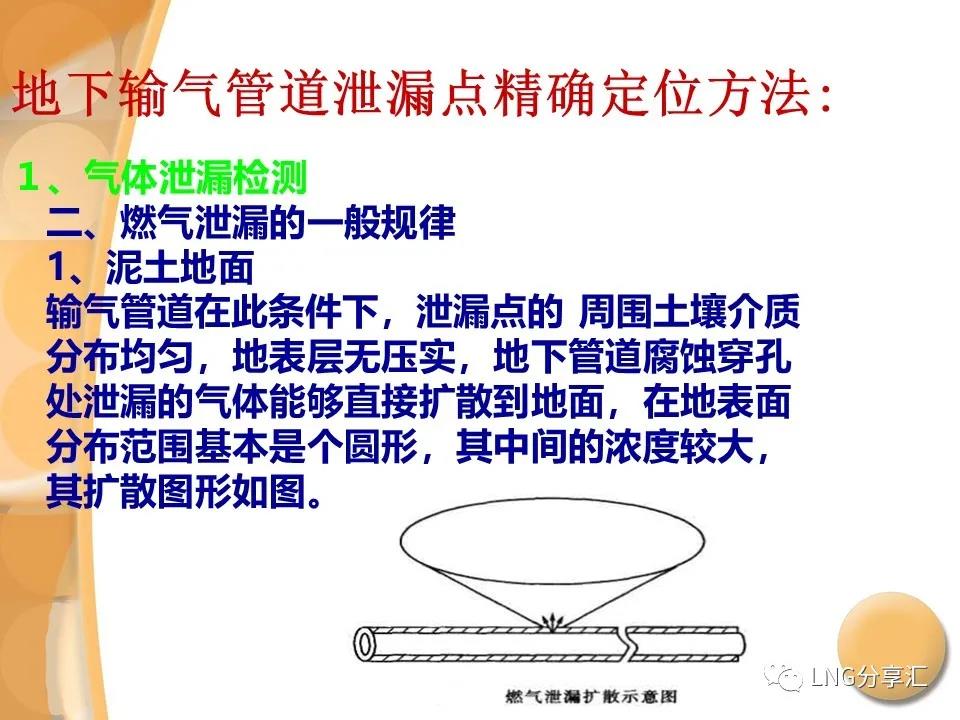 地下输气管道泄漏点精确定位方法:

1、气体泄漏检测

二、燃气泄漏的一般规律

1、泥土地面

输气管道在此条件下，泄漏点的 周围土壤介质分布均匀，地表层无压实，地下管道腐蚀穿孔处泄漏的气体能够直接扩散到地面，在地表面分布范围基本是个圆形，其中间的浓度较大，其扩散图形如图。

燃气泄漏扩散示意图

LNG分享汇